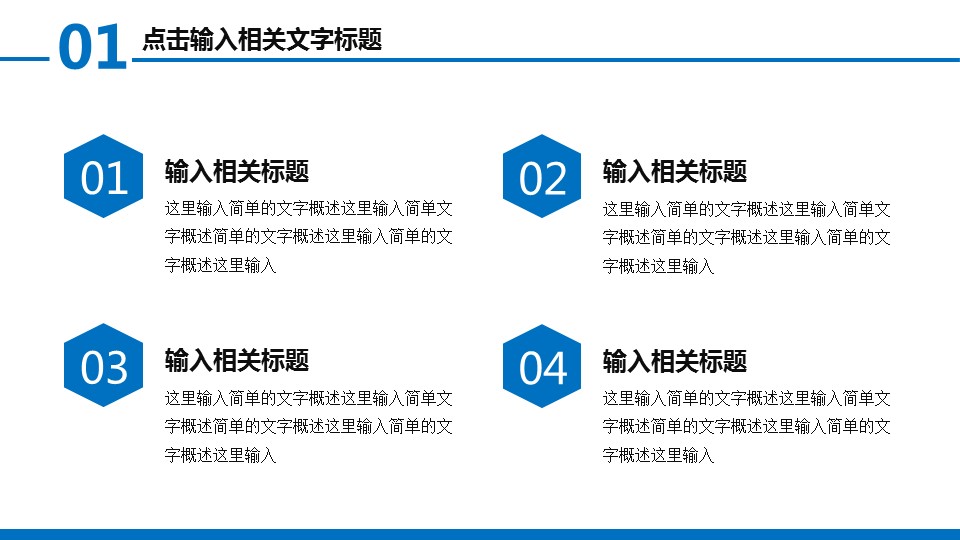 01 点击输入相关文字标题

01

输入相关标题

这里输入简单的文字概述这里输入简单文字概述简单的文字概述这里输入简单的文字概述这里输入

02

输入相关标题

这里输入简单的文字概述这里输入简单文字概述简单的文字概述这里输入简单的文字概述这里输入

03

输入相关标题

这里输入简单的文字概述这里输入简单文字概述简单的文字概述这里输入简单的文字概述这里输入

04

输入相关标题

这里输入简单的文字概述这里输入简单文字概述简单的文字概述这里输入简单的文字概述这里输入